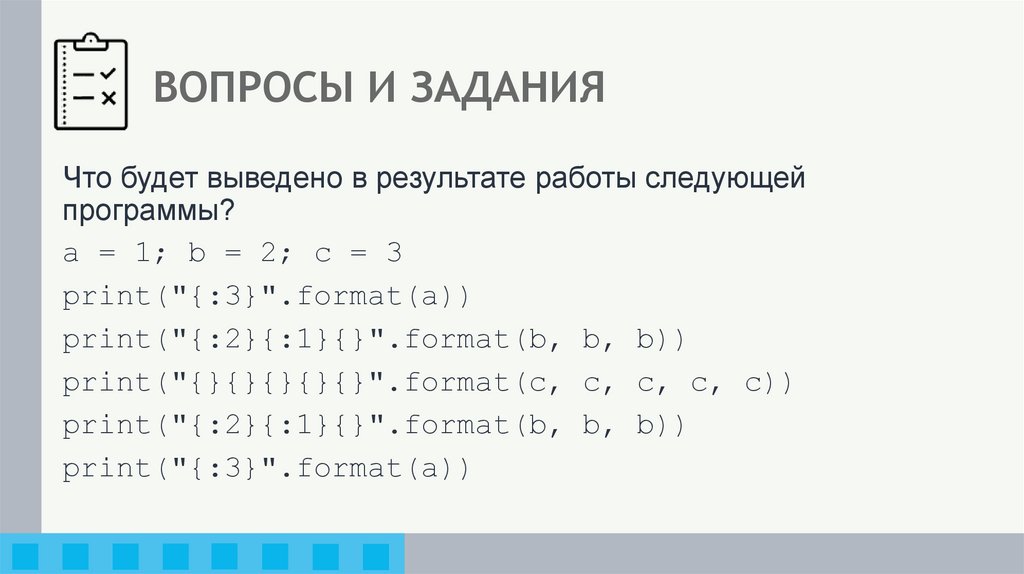 ВОПРОСЫ И ЗАДАНИЯ

Что будет выведено в результате работы следующей программы?

a = 1; b = 2; c = 3
print("{:3}".format(a))
print("{:2}{:1}{}".format(b, b, b))
print("{}{}{}{}{}".format(c, c, c, c, c))
print("{:2}{:1}{}".format(b, b, b))
print("{:3}".format(a))